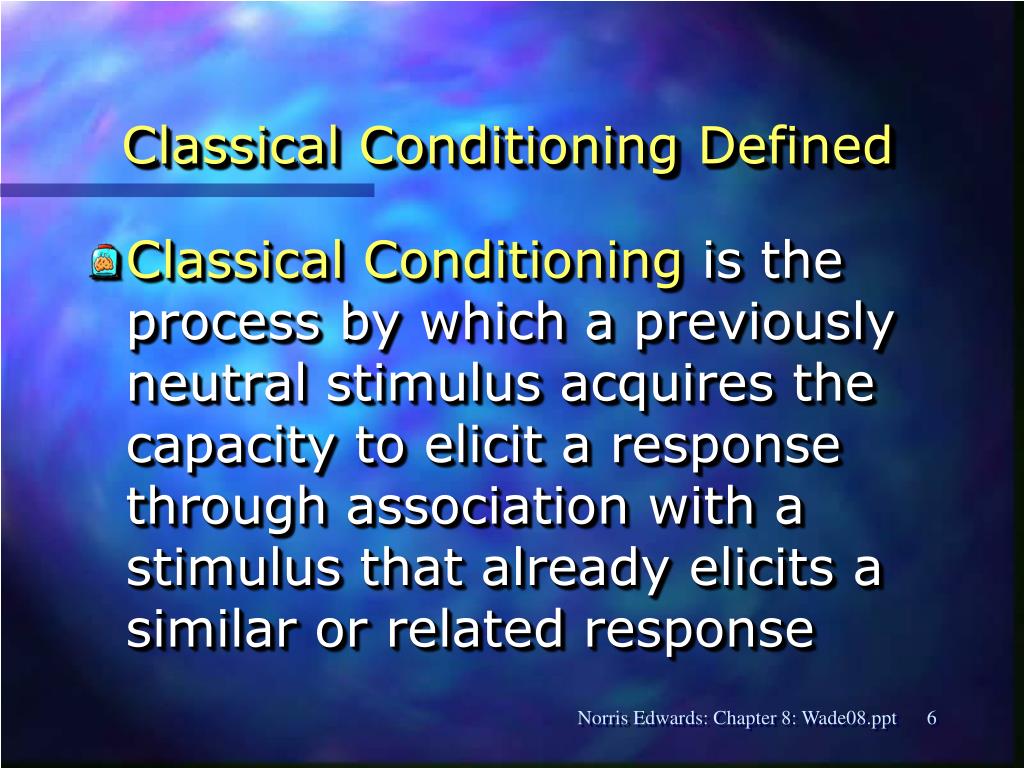 Classical Conditioning Defined

Classical Conditioning is the process by which a previously neutral stimulus acquires the capacity to elicit a response through association with a stimulus that already elicits a similar or related response

Norris Edwards: Chapter 8: Wade08.ppt 6